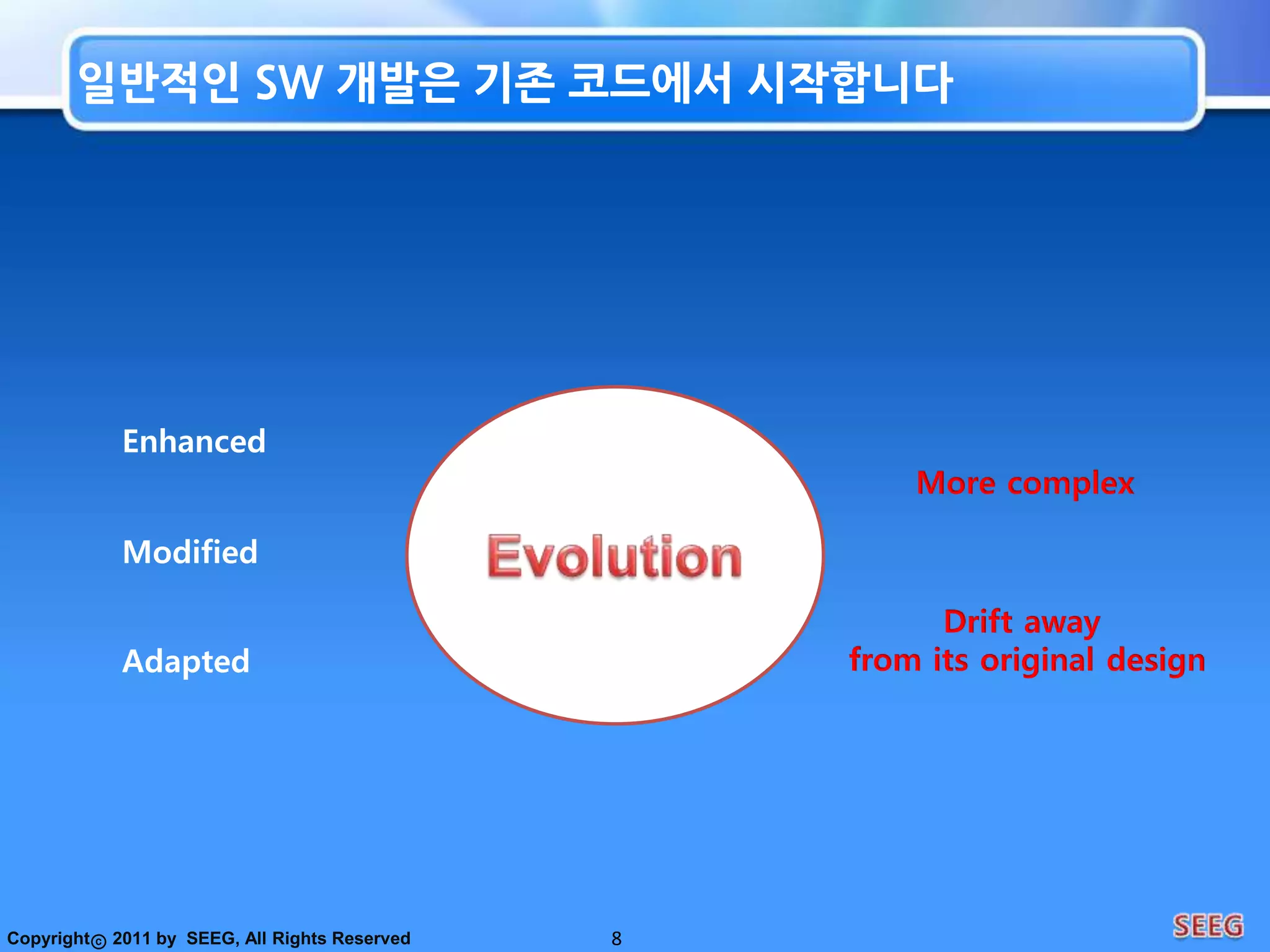 일반적인 SW 개발은 기존 코드에서 시작합니다

Enhanced

Modified

Adapted

Evolution

More complex

Drift away
from its original design

Copyright© 2011 by SEEG, All Rights Reserved

8

SEEG